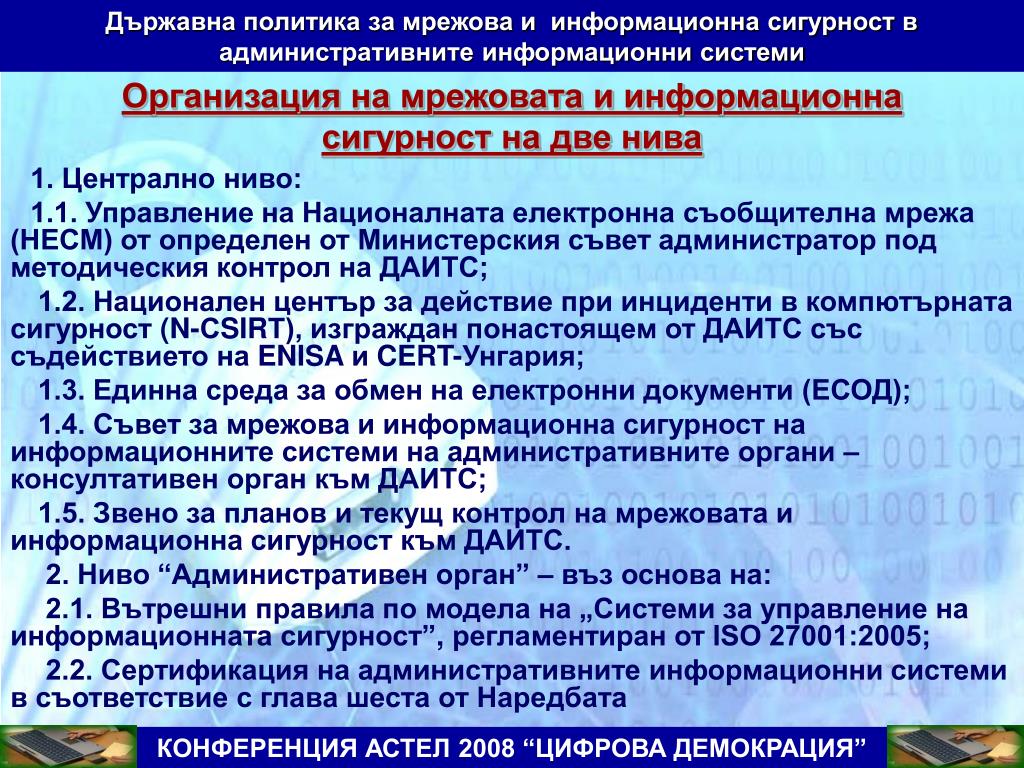 Държавна политика за мрежова и информационна сигурност в административните информационни системи

Организация на мрежовата и информационна сигурност на две нива

1. Централно ниво:

1.1. Управление на Националната електронна съобщителна мрежа (НЕСМ) от определен от Министерския съвет администратор под методическия контрол на ДАИТС;

1.2. Национален център за действие при инциденти в компютърната сигурност (N-CSIRT), изграждан понастоящем от ДАИТС със съдействието на ENISA и CERT-Унгария;

1.3. Единна среда за обмен на електронни документи (ЕСОД);

1.4. Съвет за мрежова и информационна сигурност на информационните системи на административните органи – консултативен орган към ДАИТС;

1.5. Звено за планов и текущ контрол на мрежовата и информационна сигурност към ДАИТС.

2. Ниво “Административен орган” – въз основа на:

2.1. Вътрешни правила по модела на „Системи за управление на информационната сигурност”, регламентиран от ISO 27001:2005;

2.2. Сертификация на административните информационни системи в съответствие с глава шеста от Наредбата

КОНФЕРЕНЦИЯ АСТЕЛ 2008 “ЦИФРОВА ДЕМОКРАЦИЯ”